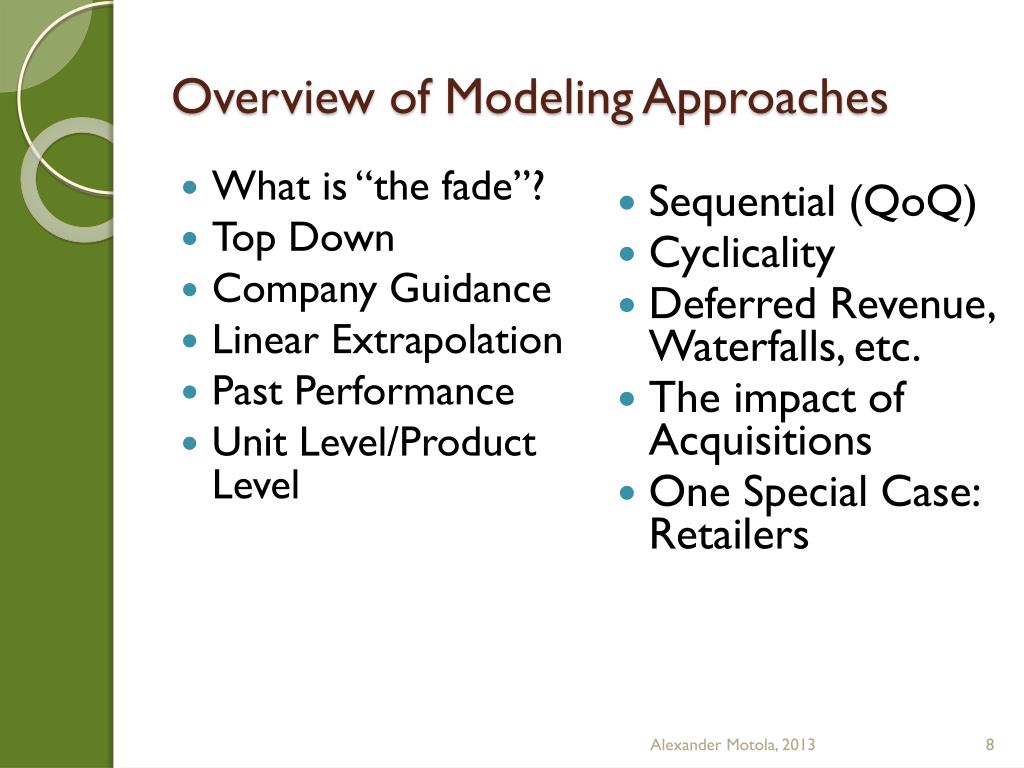 Overview of Modeling Approaches

- What is “the fade”?
- Top Down
- Company Guidance
- Linear Extrapolation
- Past Performance
- Unit Level/Product Level

- Sequential (QoQ)
- Cyclicality
- Deferred Revenue, Waterfalls, etc.
- The impact of Acquisitions
- One Special Case: Retailers

Alexander Motola, 2013

8